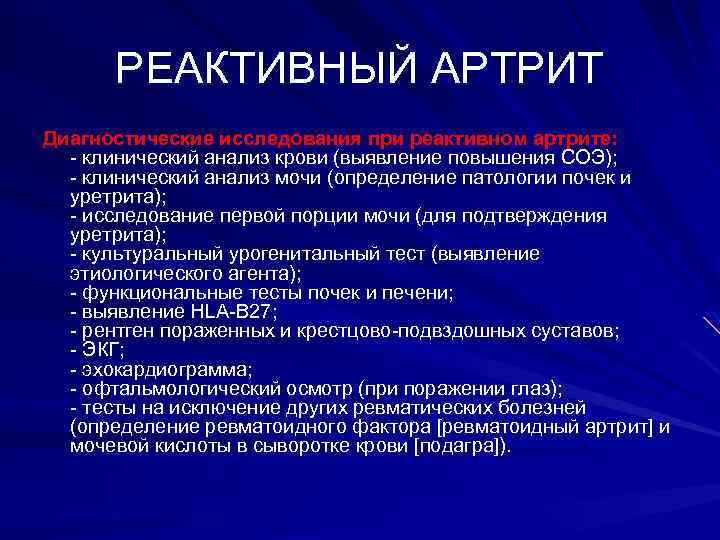 РЕАКТИВНЫЙ АРТРИТ

Диагностические исследования при реактивном артрите:
- клинический анализ крови (выявление повышения СОЭ);
- клинический анализ мочи (определение патологии почек и уретрита);
- исследование первой порции мочи (для подтверждения уретрита);
- культуральный урогенитальный тест (выявление этиологического агента);
- функциональные тесты почек и печени;
- выявление HLA-B27;
- рентген пораженных и крестцово-подвздошных суставов;
- ЭКГ;
- эхокардиограмма;
- офтальмологический осмотр (при поражении глаз);
- тесты на исключение других ревматических болезней (определение ревматоидного фактора [ревматоидный артрит] и мочевой кислоты в сыворотке крови [подагра]).